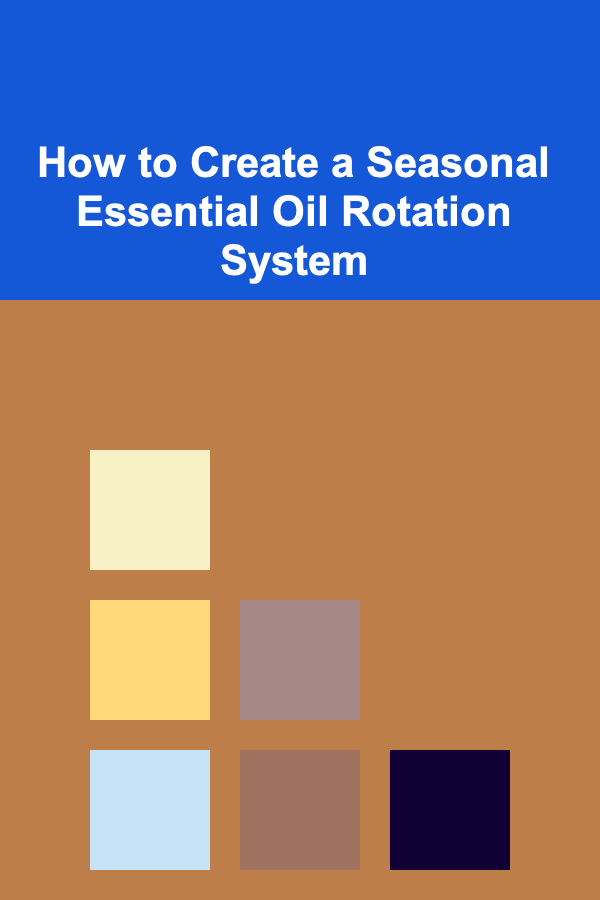 How to Create a Seasonal Essential Oil Rotation System